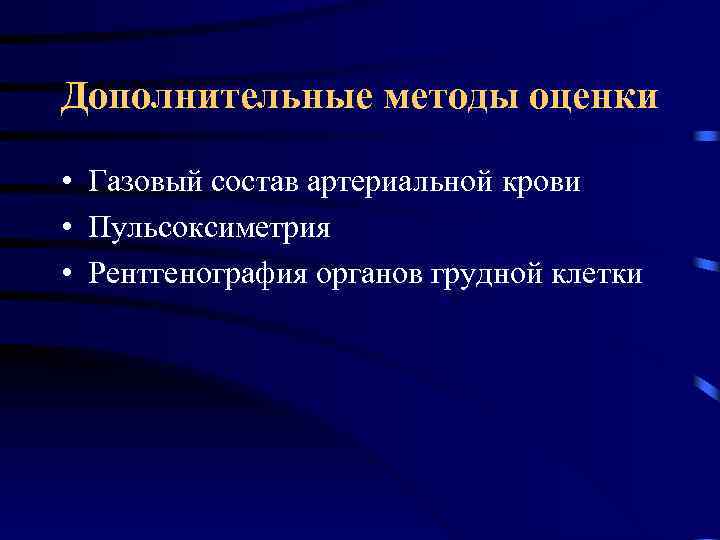 Дополнительные методы оценки

• Газовый состав артериальной крови
• Пульсоксиметрия
• Рентгенография органов грудной клетки